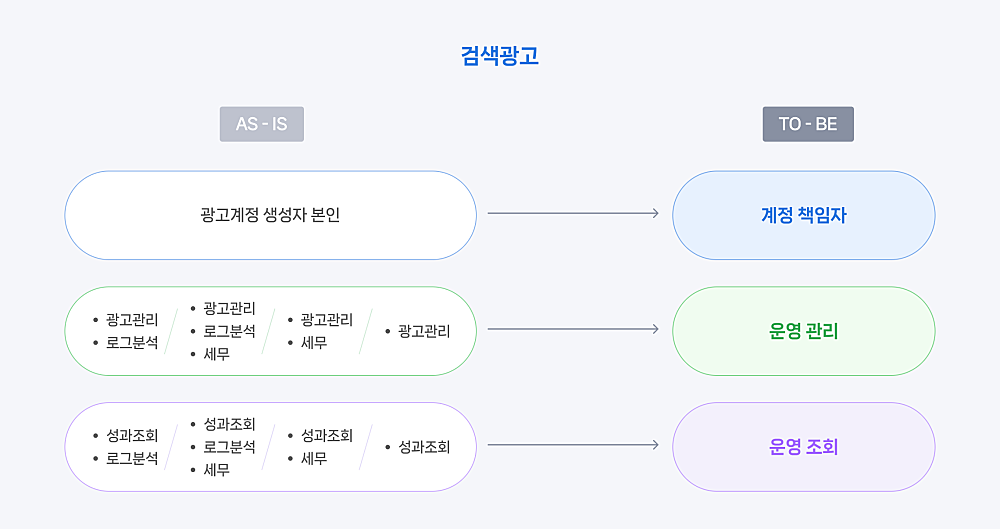 검색광고

AS - IS

TO - BE

광고계정 생성자 본인

계정 책임자

• 광고관리
• 로그분석

• 광고관리
• 로그분석
• 세무

• 광고관리
• 세무

• 광고관리

운영 관리

• 성과조회
• 로그분석

• 성과조회
• 로그분석
• 세무

• 성과조회
• 세무

• 성과조회

운영 조회